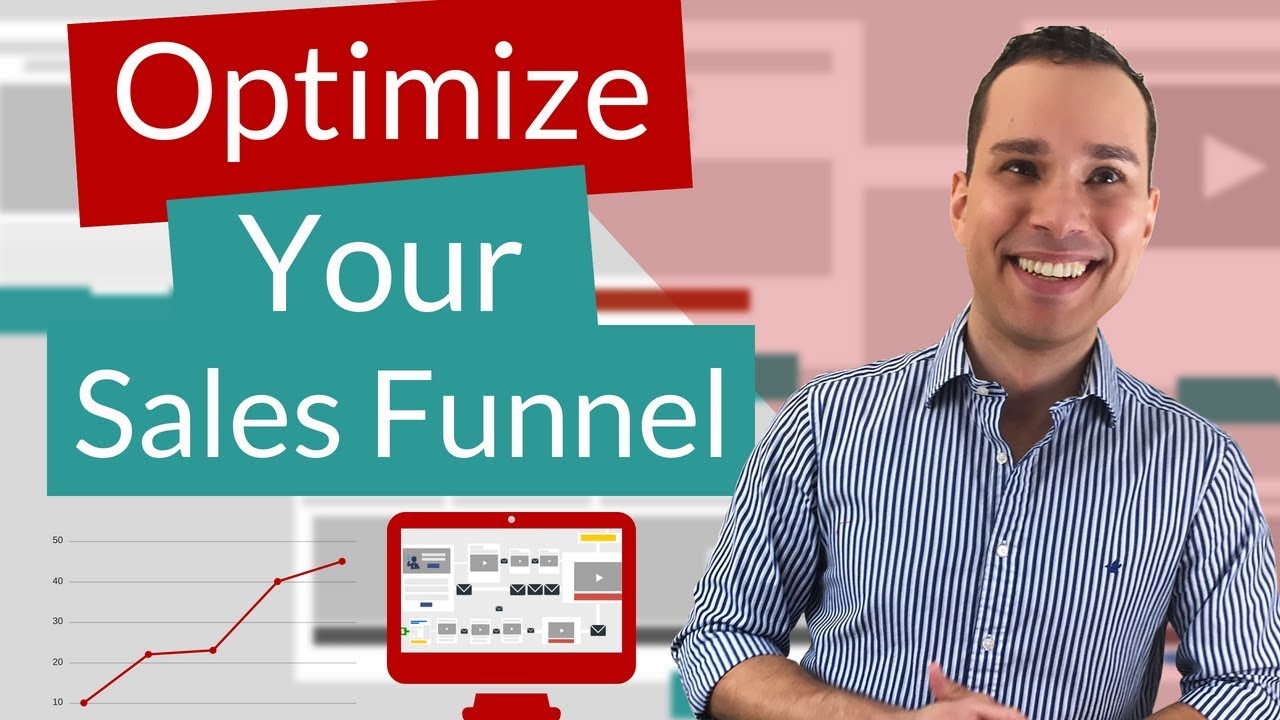 Optimize
Your
Sales Funnel

50
40
30
20
10